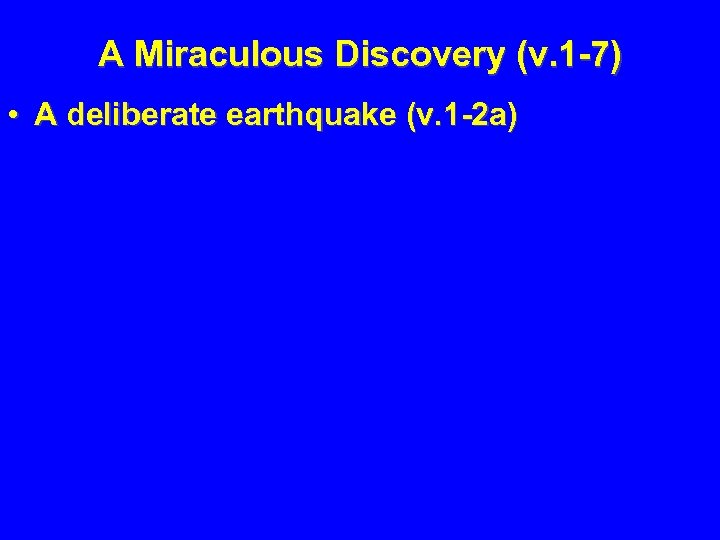 A Miraculous Discovery (v.1-7)

• A deliberate earthquake (v.1-2a)